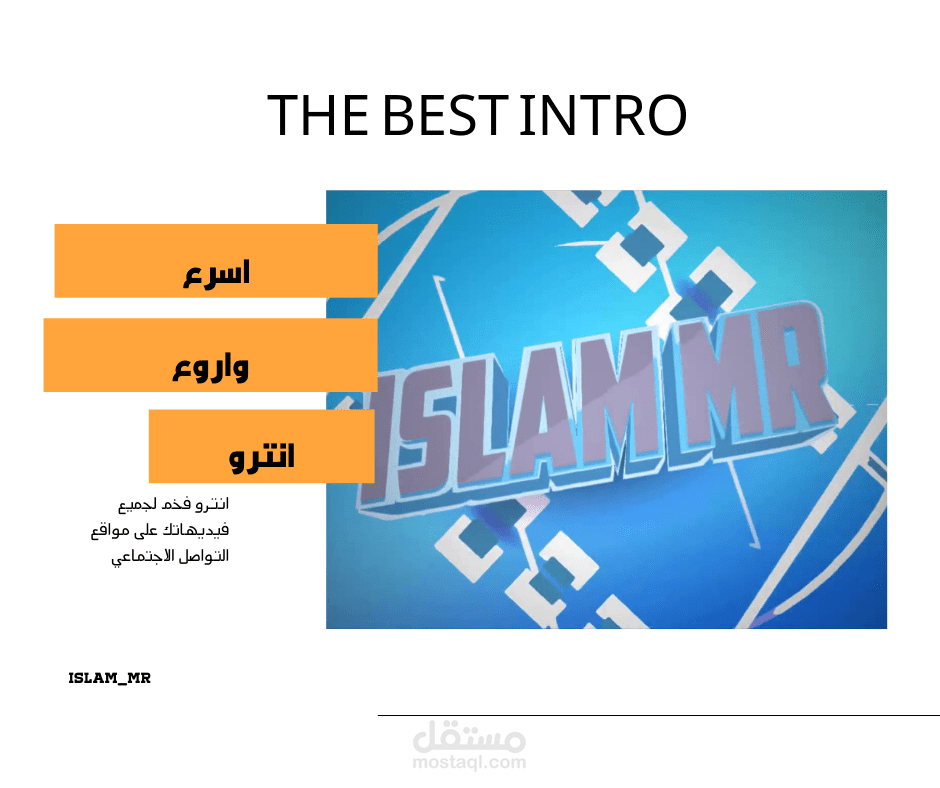 THE BEST INTRO

اسرع

واروع

انترو

انترو فخم لجميع فيديهاتك على مواقع التواصل الاجتماعي

ISLAM MR

ISLAM_MR

مستقل
mostaql.com